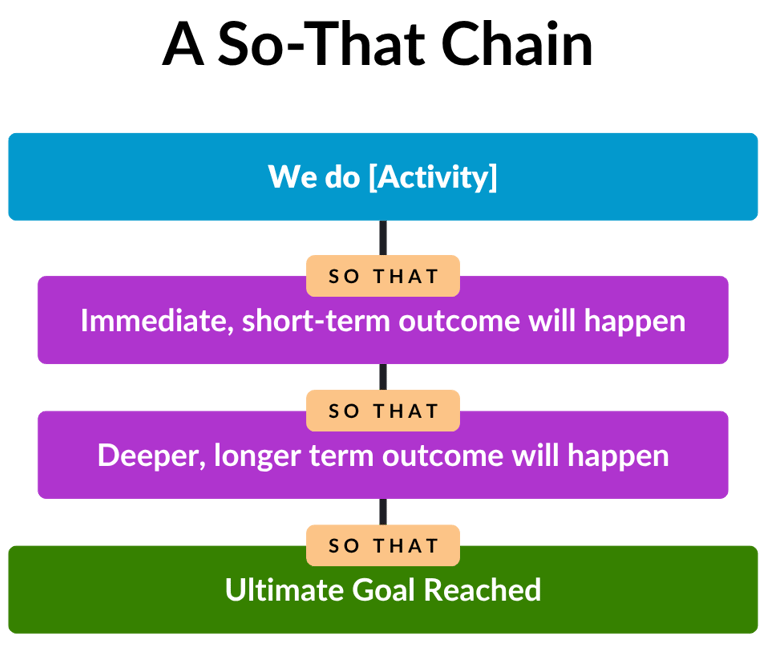 A So-That Chain

We do [Activity]

SO THAT

Immediate, short-term outcome will happen

SO THAT

Deeper, longer term outcome will happen

SO THAT

Ultimate Goal Reached